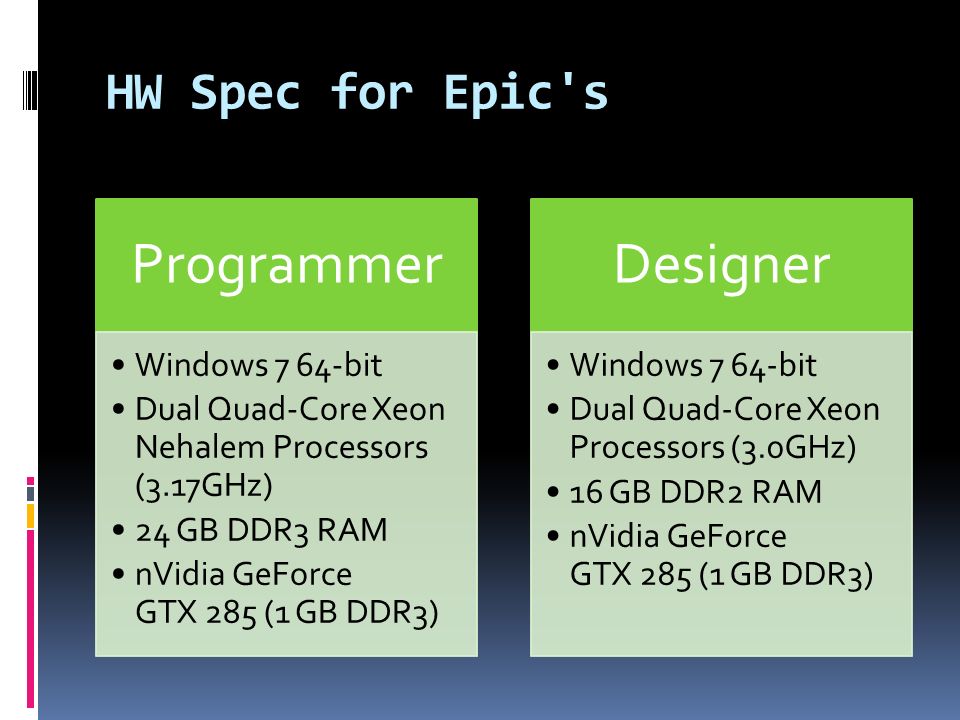 HW Spec for Epic's

Programmer

• Windows 7 64-bit
• Dual Quad-Core Xeon Nehalem Processors (3.17GHz)
• 24 GB DDR3 RAM
• nVidia GeForce GTX 285 (1 GB DDR3)

Designer

• Windows 7 64-bit
• Dual Quad-Core Xeon Processors (3.0GHz)
• 16 GB DDR2 RAM
• nVidia GeForce GTX 285 (1 GB DDR3)